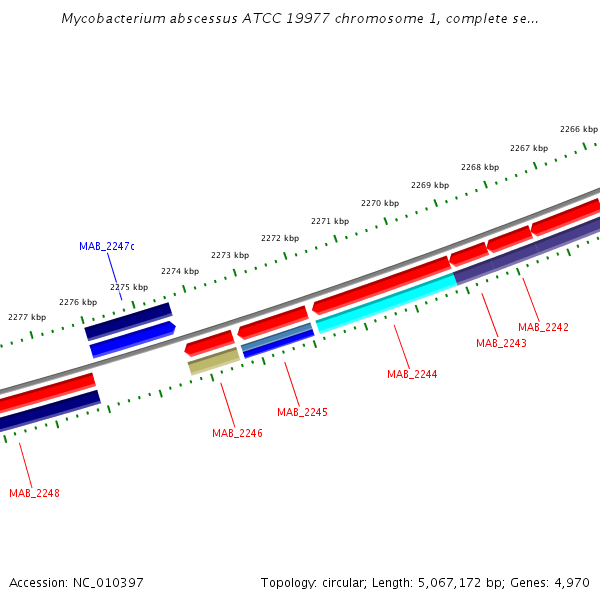 Mycobacterium abscessus ATCC 19977 chromosome 1, complete se...

2266 kbp
2267 kbp
2268 kbp
2269 kbp
2270 kbp
2271 kbp
2272 kbp
2273 kbp
2274 kbp
2275 kbp
2276 kbp
2277 kbp

MAB_2247c
MAB_2242
MAB_2243
MAB_2244
MAB_2245
MAB_2246
MAB_2248

Accession: NC_010397
Topology: circular; Length: 5,067,172 bp; Genes: 4,970